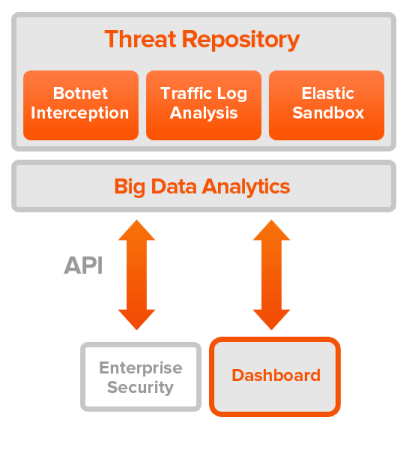 Threat Repository

Botnet Interception

Traffic Log Analysis

Elastic Sandbox

Big Data Analytics

API

Enterprise Security

Dashboard